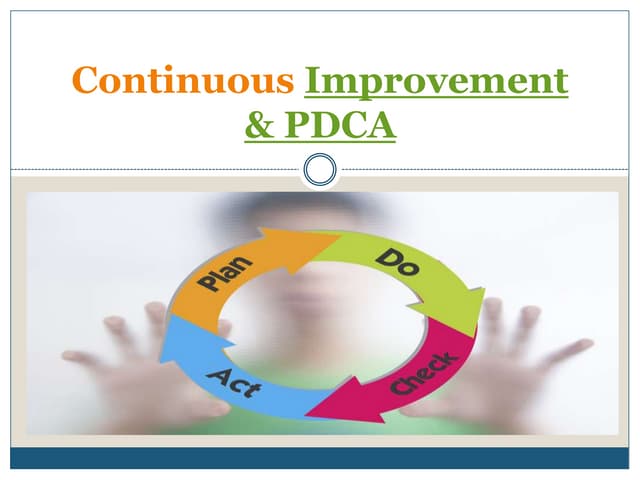 Continuous Improvement & PDCA

Plan
Do
Check
Act